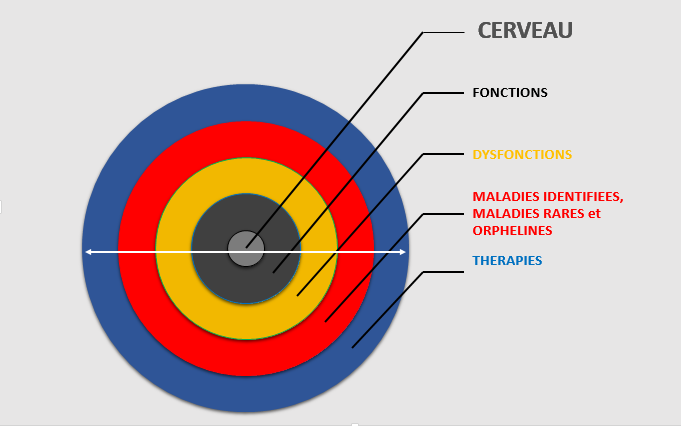 CERVEAU

FONCTIONS

DYSFONCTIONS

MALADIES IDENTIFIEES, MALADIES RARES et ORPHELINES

THERAPIES